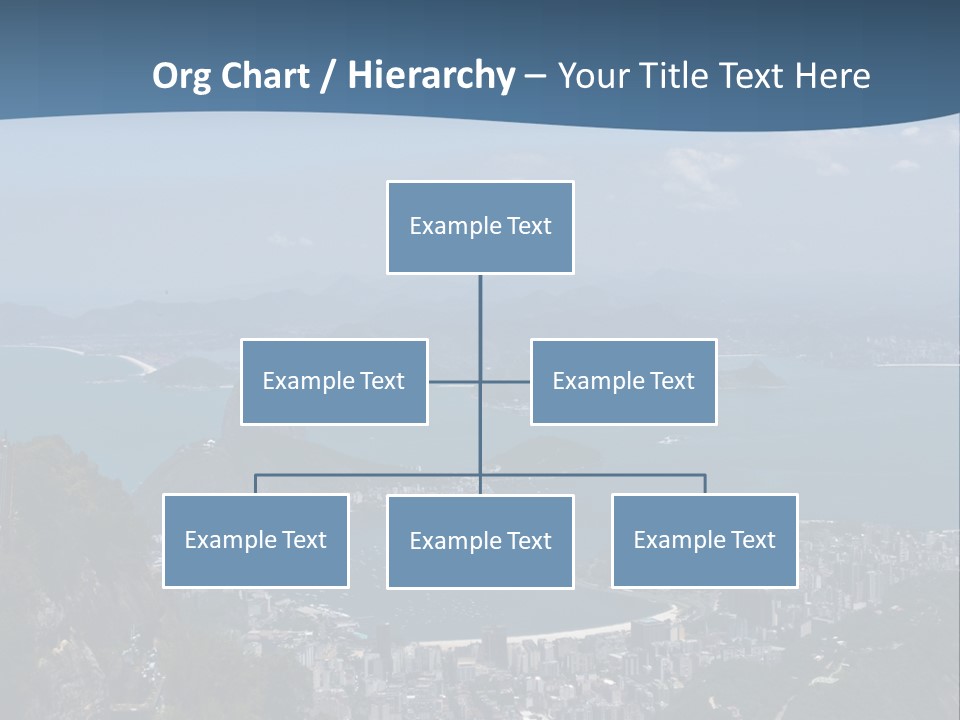 Org Chart / Hierarchy – Your Title Text Here

Example Text

Example Text

Example Text

Example Text

Example Text

Example Text